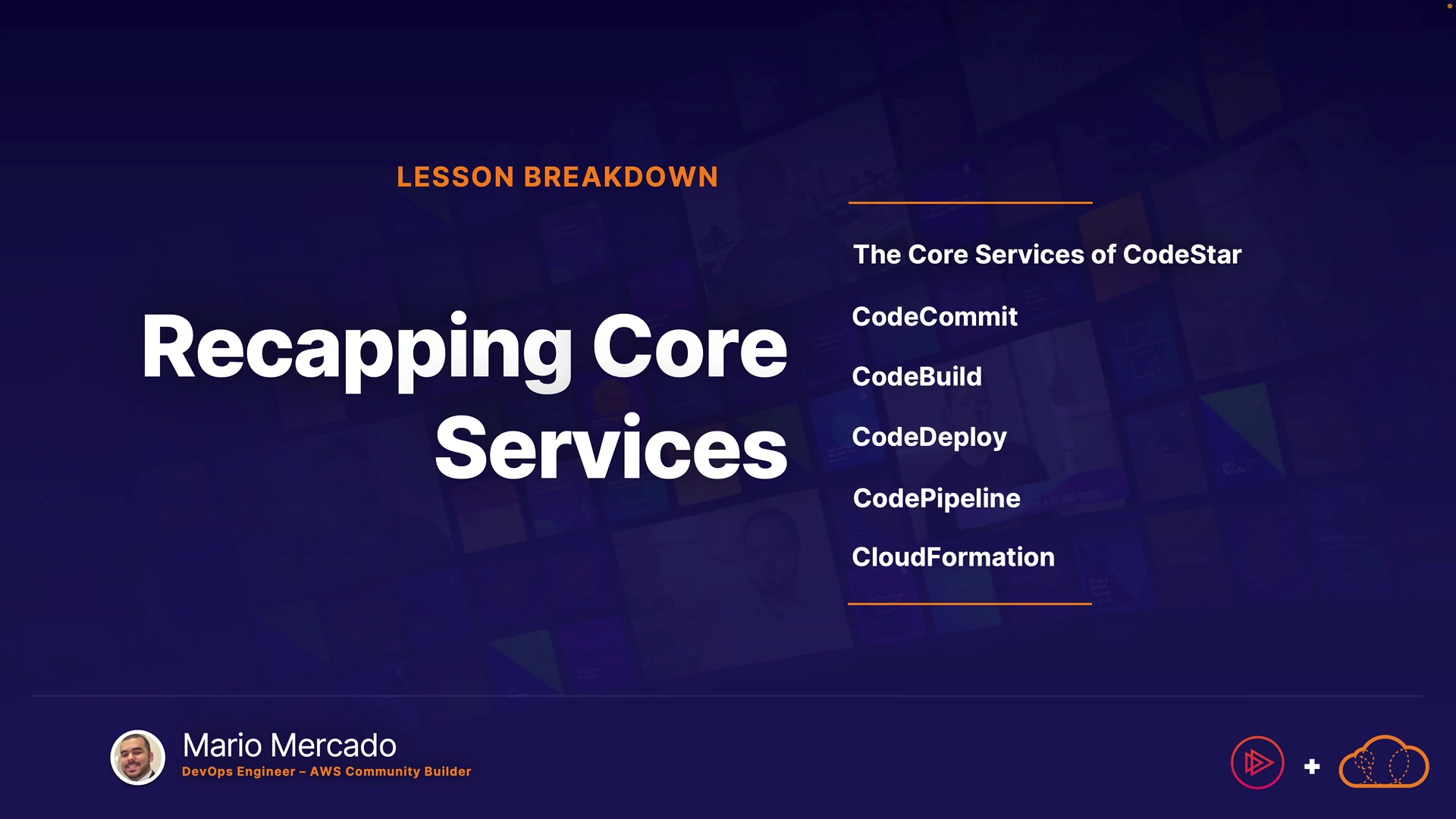 LESSON BREAKDOWN

Recapping Core Services

The Core Services of CodeStar

CodeCommit

CodeBuild

CodeDeploy

CodePipeline

CloudFormation

Mario Mercado
DevOps Engineer – AWS Community Builder

+